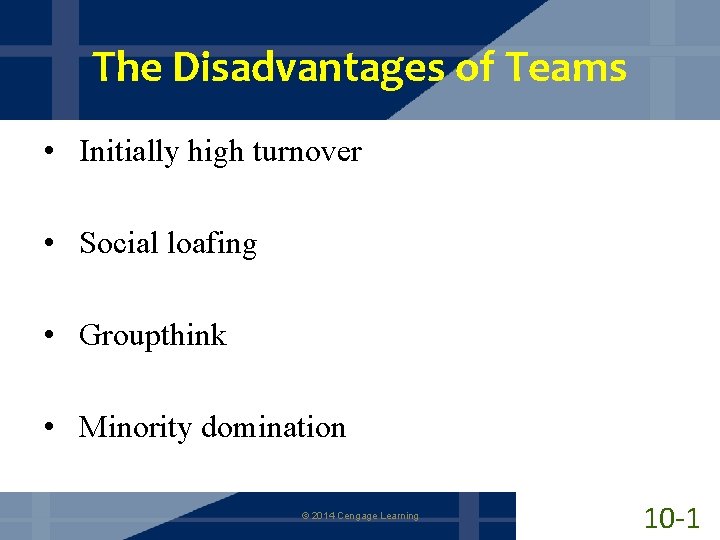 The Disadvantages of Teams

• Initially high turnover

• Social loafing

• Groupthink

• Minority domination

© 2014 Cengage Learning

10-1